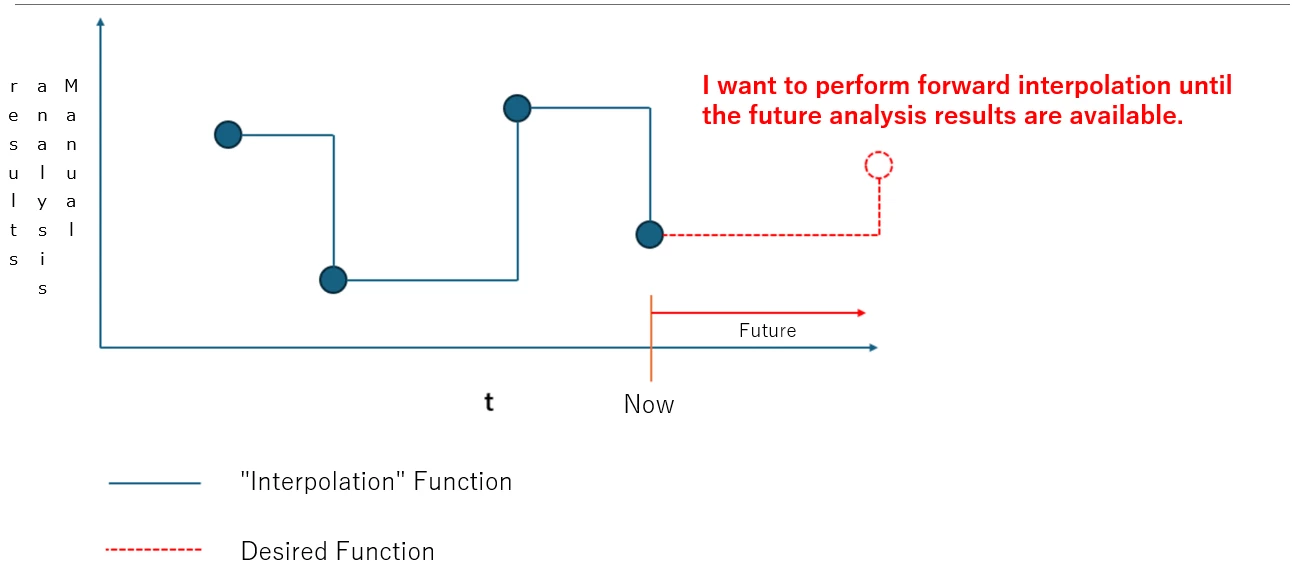 Manual analysis results

I want to perform forward interpolation until the future analysis results are available.

Future

t

Now

"Interpolation" Function

Desired Function